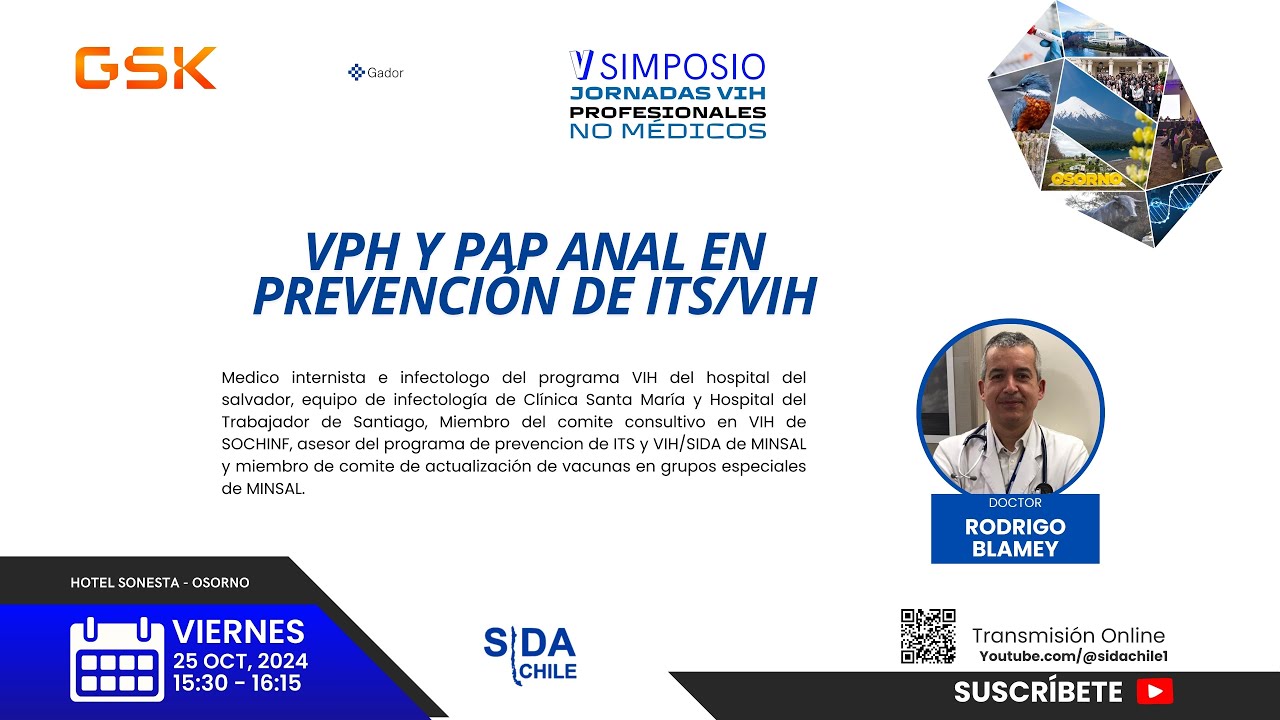 GSK

Gador

V SIMPOSIO
JORNADAS VIH
PROFESIONALES
NO MÉDICOS

OSORNO

VPH Y PAP ANAL EN PREVENCIÓN DE ITS/VIH

Medico internista e infectologo del programa VIH del hospital del salvador, equipo de infectología de Clínica Santa María y Hospital del Trabajador de Santiago, Miembro del comite consultivo en VIH de SOCHINF, asesor del programa de prevencion de ITS y VIH/SIDA de MINSAL y miembro de comite de actualización de vacunas en grupos especiales de MINSAL.

DOCTOR
RODRIGO BLAMEY

HOTEL SONESTA - OSORNO

VIERNES
25 OCT, 2024
15:30 - 16:15

SIDA CHILE

Transmisión Online
Youtube.com/@sidachile1

SUSCRÍBETE